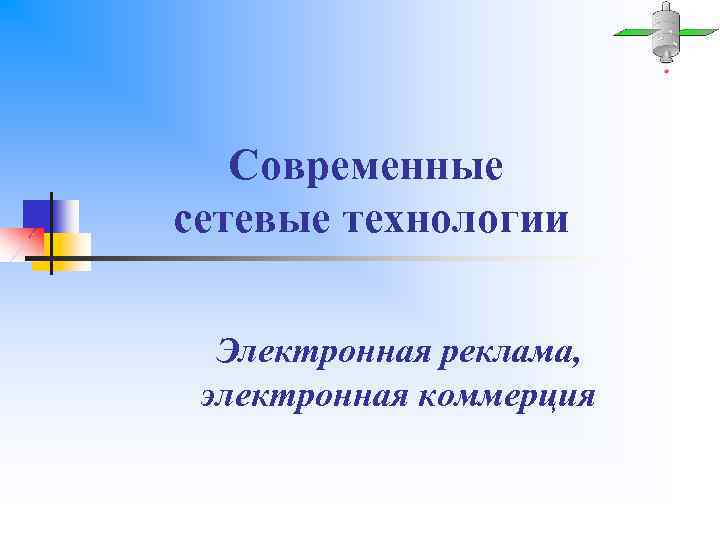 Современные сетевые технологии

Электронная реклама, электронная коммерция